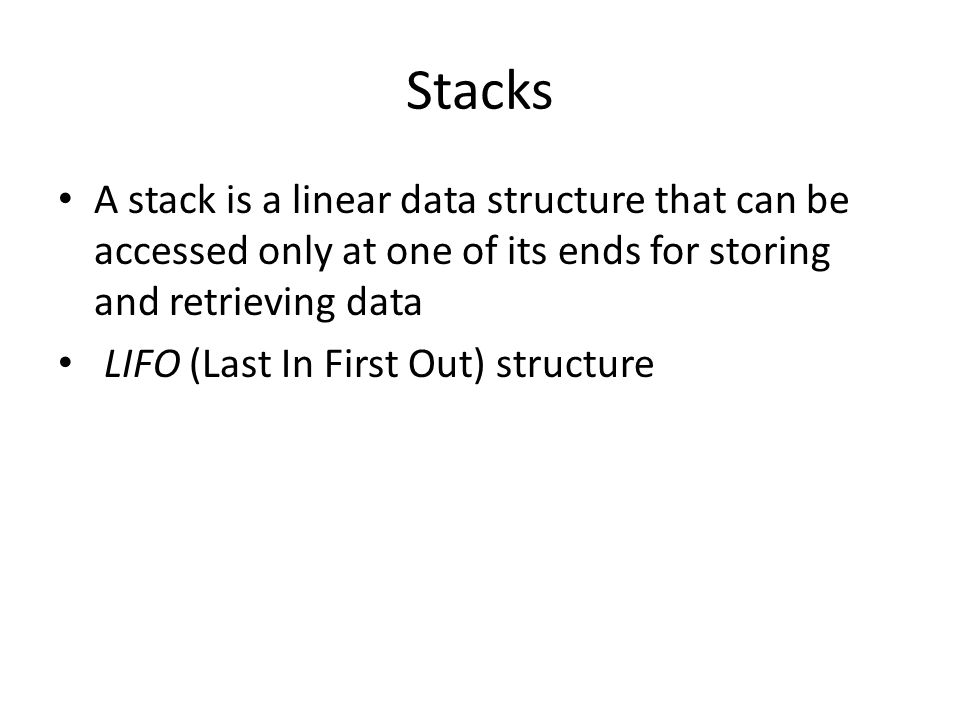 Stacks

• A stack is a linear data structure that can be accessed only at one of its ends for storing and retrieving data

• LIFO (Last In First Out) structure